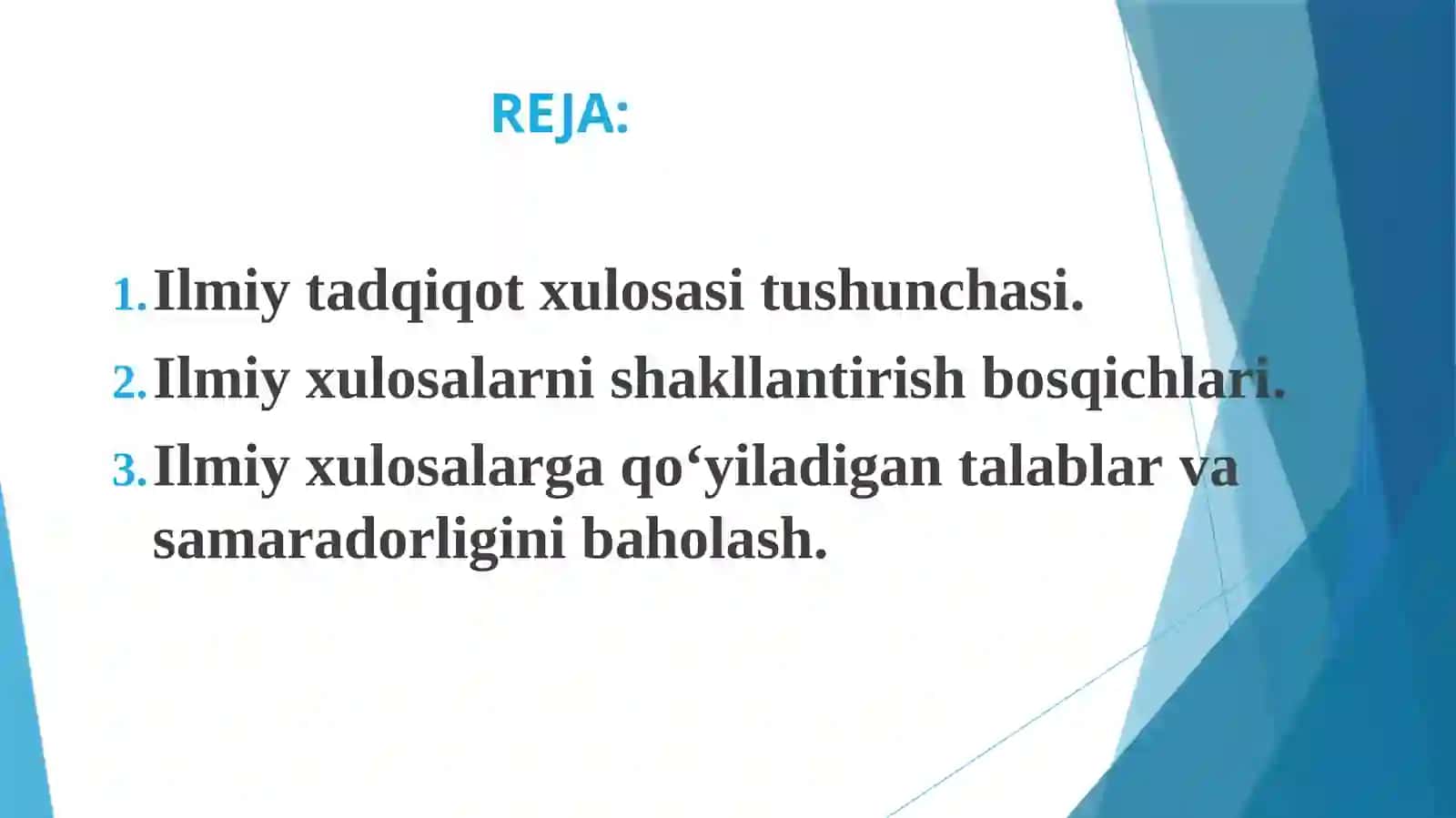 REJA:

1. Ilmiy tadqiqot xulosasi tushunchasi.
2. Ilmiy xulosalarni shakllantirish bosqichlari.
3. Ilmiy xulosalarga qo‘yiladigan talablar va samaradorligini baholash.